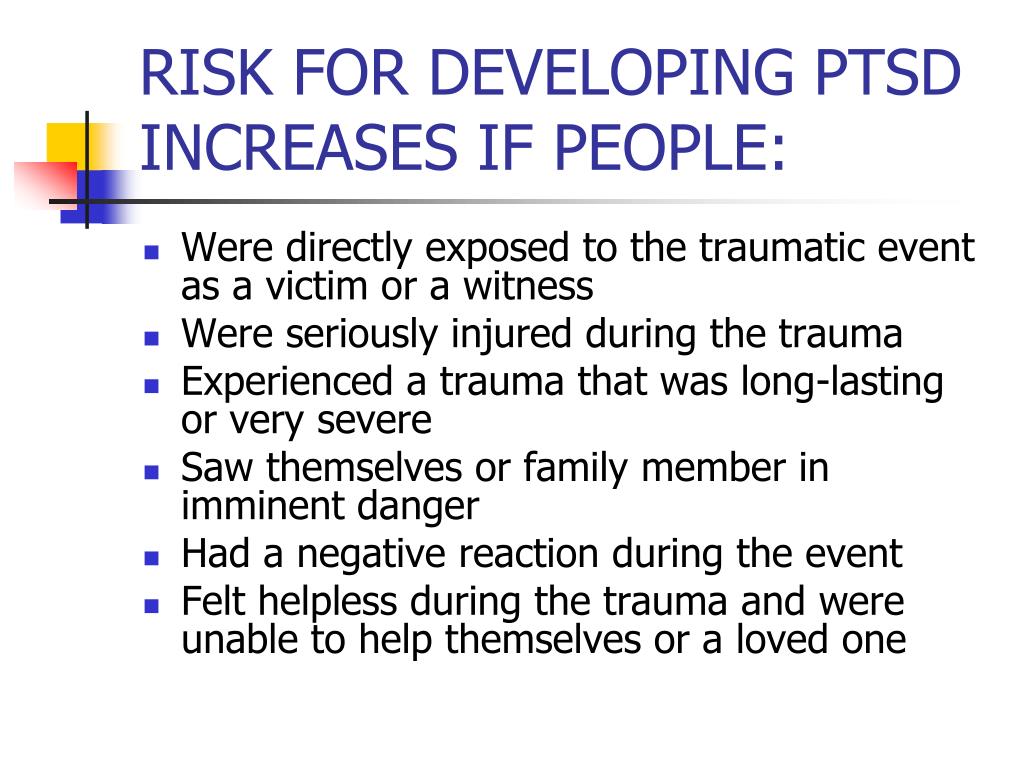 RISK FOR DEVELOPING PTSD INCREASES IF PEOPLE:

- Were directly exposed to the traumatic event as a victim or a witness
- Were seriously injured during the trauma
- Experienced a trauma that was long-lasting or very severe
- Saw themselves or family member in imminent danger
- Had a negative reaction during the event
- Felt helpless during the trauma and were unable to help themselves or a loved one